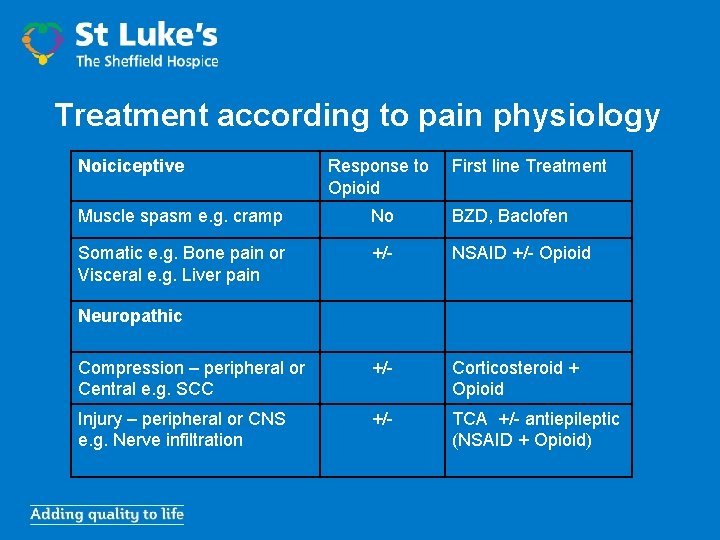 St Luke's
The Sheffield Hospice

Treatment according to pain physiology

| Noiciceptive | Response to Opioid | First line Treatment |
|---|---|---|
| Muscle spasm e.g. cramp | No | BZD, Baclofen |
| Somatic e.g. Bone pain or Visceral e.g. Liver pain | +/- | NSAID +/- Opioid |
| Neuropathic | | |
| Compression – peripheral or Central e.g. SCC | +/- | Corticosteroid + Opioid |
| Injury – peripheral or CNS e.g. Nerve infiltration | +/- | TCA +/- antiepileptic (NSAID + Opioid) |

Adding quality to life